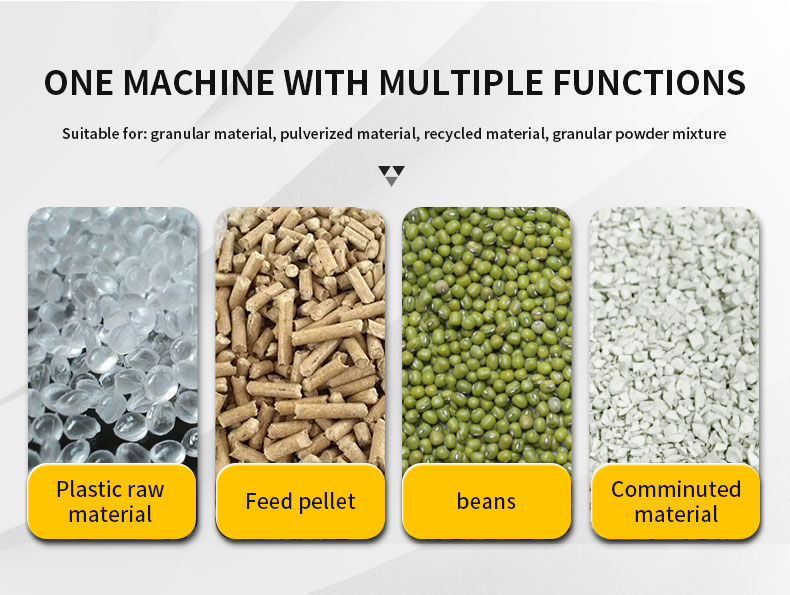 ONE MACHINE WITH MULTIPLE FUNCTIONS

Suitable for: granular material, pulverized material, recycled material, granular powder mixture

Plastic raw material

Feed pellet

beans

Comminuted material